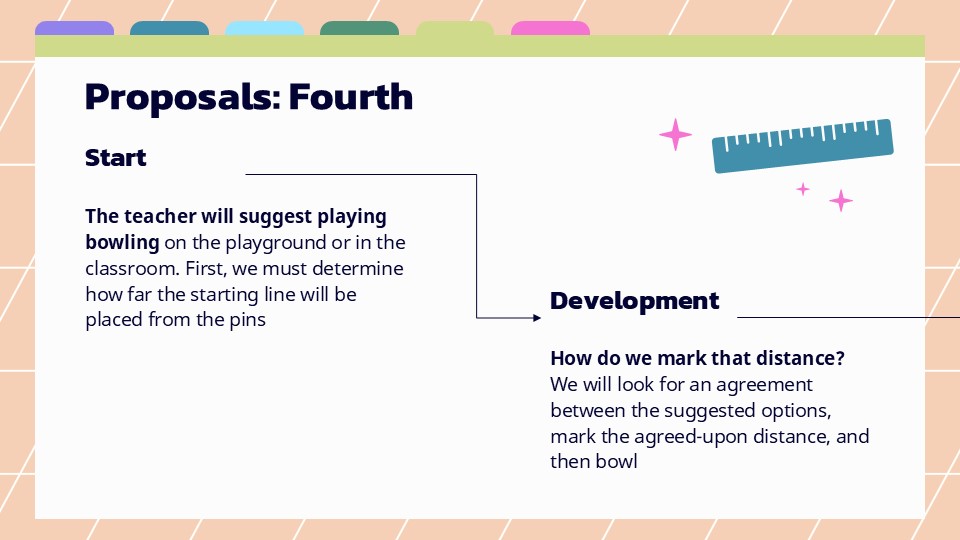 Proposals: Fourth

Start

The teacher will suggest playing bowling on the playground or in the classroom. First, we must determine how far the starting line will be placed from the pins

Development

How do we mark that distance? We will look for an agreement between the suggested options, mark the agreed-upon distance, and then bowl